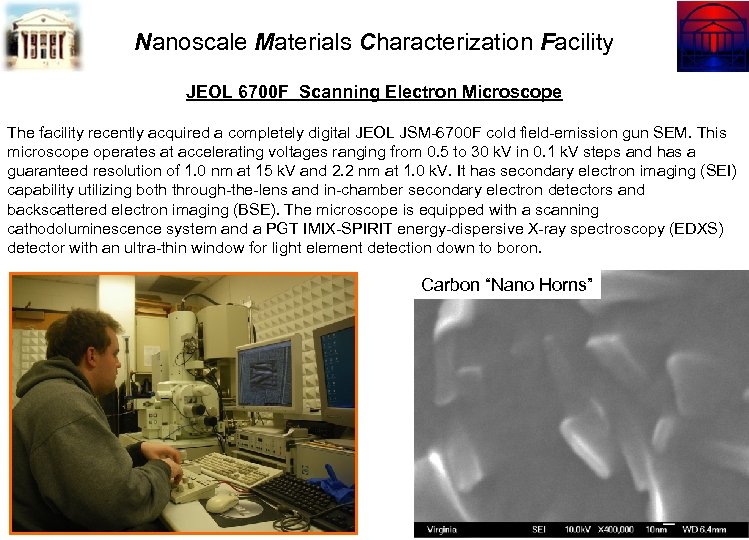 Nanoscale Materials Characterization Facility

JEOL 6700F Scanning Electron Microscope

The facility recently acquired a completely digital JEOL JSM-6700F cold field-emission gun SEM. This microscope operates at accelerating voltages ranging from 0.5 to 30 kV in 0.1 kV steps and has a guaranteed resolution of 1.0 nm at 15 kV and 2.2 nm at 1.0 kV. It has secondary electron imaging (SEI) capability utilizing both through-the-lens and in-chamber secondary electron detectors and backscattered electron imaging (BSE). The microscope is equipped with a scanning cathodoluminescence system and a PGT IMIX-SPIRIT energy-dispersive X-ray spectroscopy (EDXS) detector with an ultra-thin window for light element detection down to boron.

Carbon "Nano Horns"

Virginia SEI 10.0kV X400,000 10nm WD 6.4mm